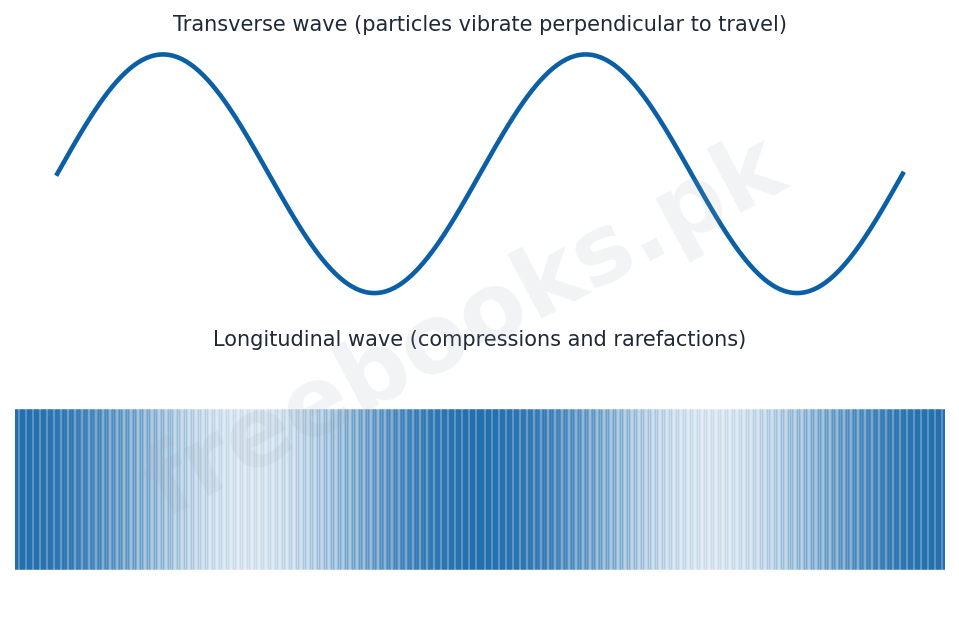 Transverse wave (particles vibrate perpendicular to travel)

Longitudinal wave (compressions and rarefactions)

freebooks.pk